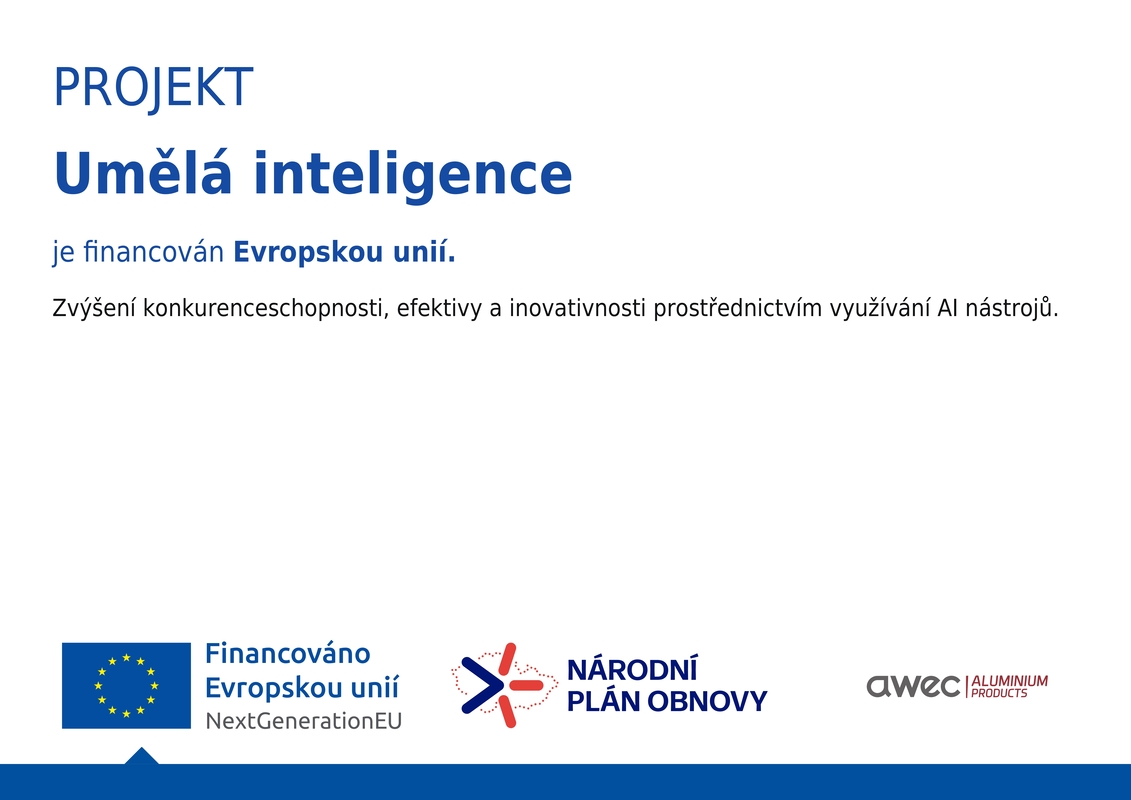 PROJEKT

Umělá inteligence

je financován Evropskou unií.

Zvýšení konkurenceschopnosti, efektivy a inovativnosti prostřednictvím využívání AI nástrojů.

Financováno Evropskou unií NextGenerationEU

NÁRODNÍ PLÁN OBNOVY

awec ALUMINIUM PRODUCTS